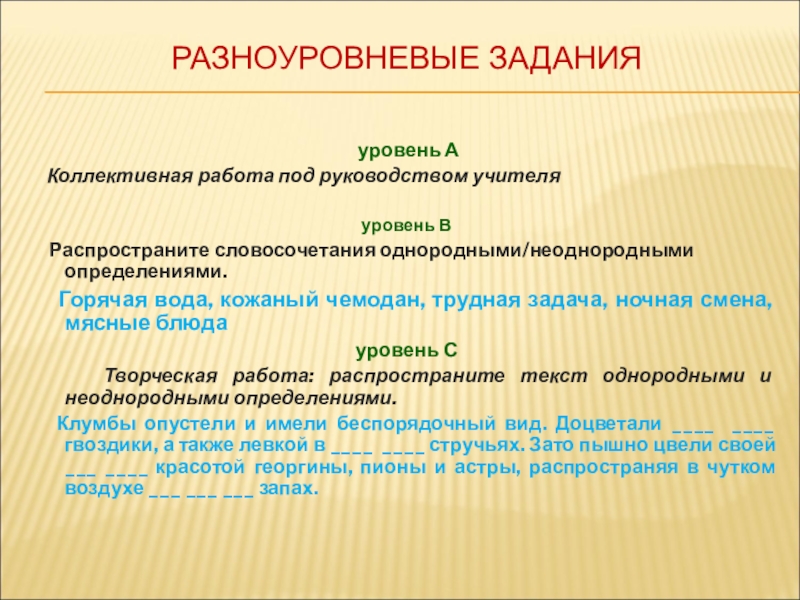 РАЗНОУРОВНЕВЫЕ ЗАДАНИЯ

уровень А

Коллективная работа под руководством учителя

уровень В

Распространите словосочетания однородными/неоднородными определениями.

Горячая вода, кожаный чемодан, трудная задача, ночная смена, мясные блюда

уровень С

Творческая работа: распространите текст однородными и неоднородными определениями.

Клумбы опустели и имели беспорядочный вид. Доцветали ____ ____ гвоздики, а также левкой в ____ ____ стручьях. Зато пышно цвели своей ___ ____ красотой георгины, пионы и астры, распространяя в чутком воздухе ___ ___ ___ запах.